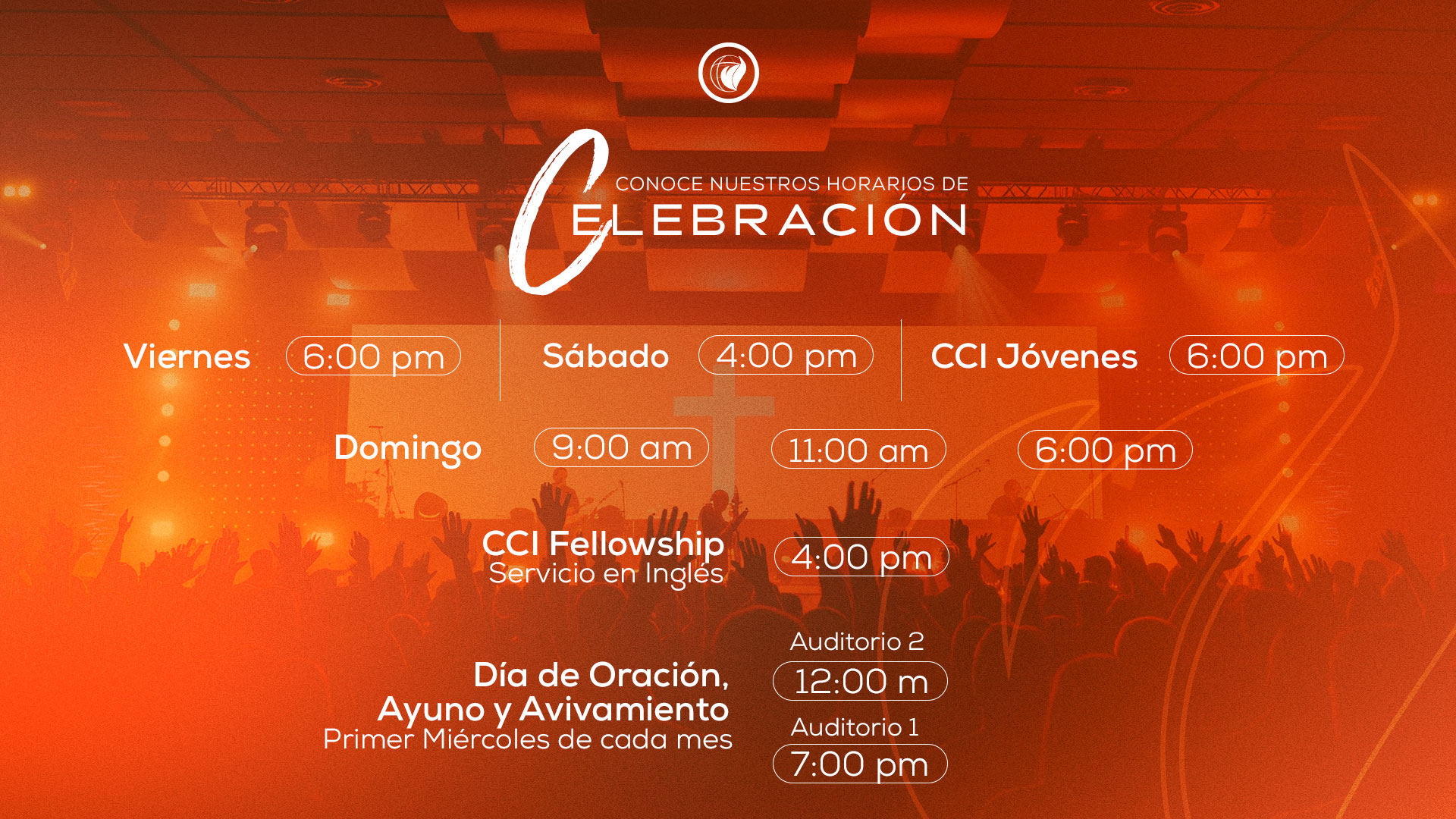 CONOCE NUESTROS HORARIOS DE
CELEBRACIÓN

Viernes 6:00 pm
Sábado 4:00 pm
CCI Jóvenes 6:00 pm

Domingo 9:00 am 11:00 am 6:00 pm

CCI Fellowship
Servicio en Inglés
4:00 pm

Día de Oración, Ayuno y Avivamiento
Primer Miércoles de cada mes

Auditorio 2
12:00 m
Auditorio 1
7:00 pm